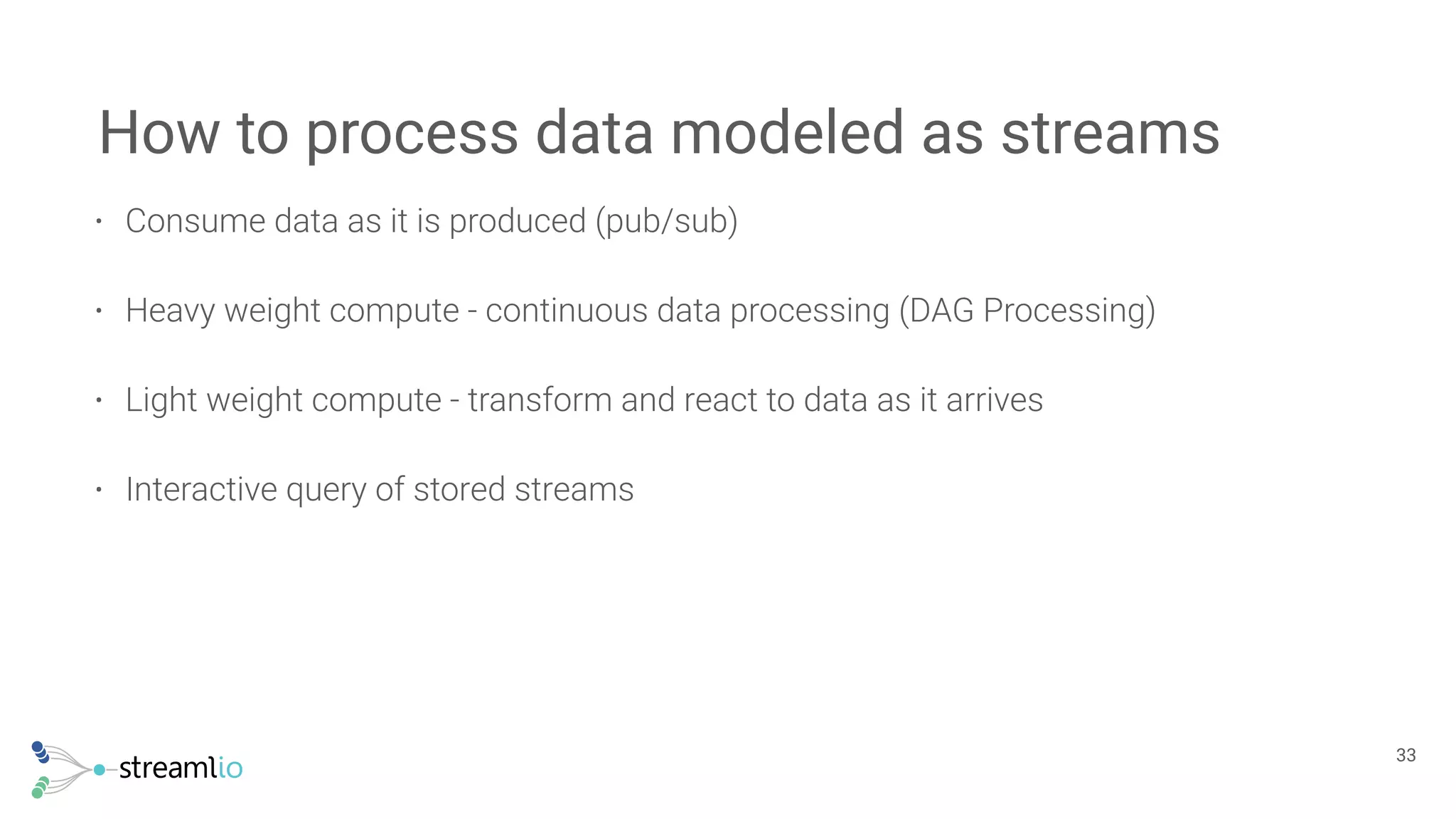 How to process data modeled as streams

• Consume data as it is produced (pub/sub)

• Heavy weight compute - continuous data processing (DAG Processing)

• Light weight compute - transform and react to data as it arrives

• Interactive query of stored streams

streamlio

33